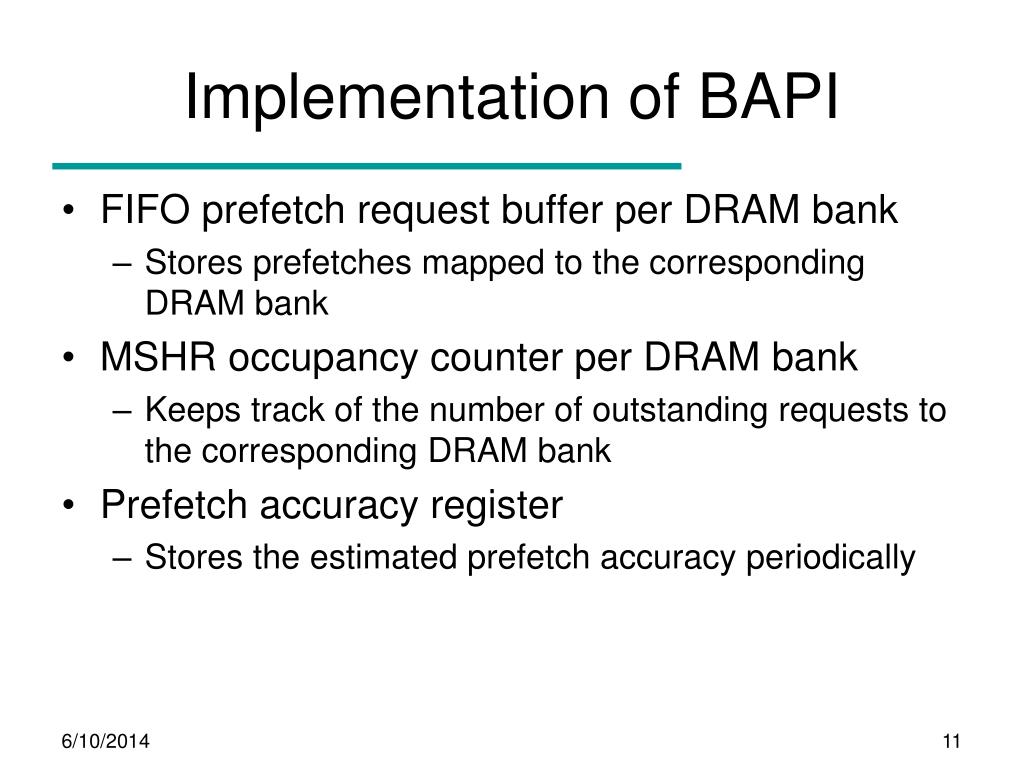 Implementation of BAPI

• FIFO prefetch request buffer per DRAM bank
– Stores prefetches mapped to the corresponding DRAM bank
• MSHR occupancy counter per DRAM bank
– Keeps track of the number of outstanding requests to the corresponding DRAM bank
• Prefetch accuracy register
– Stores the estimated prefetch accuracy periodically

6/10/2014

11